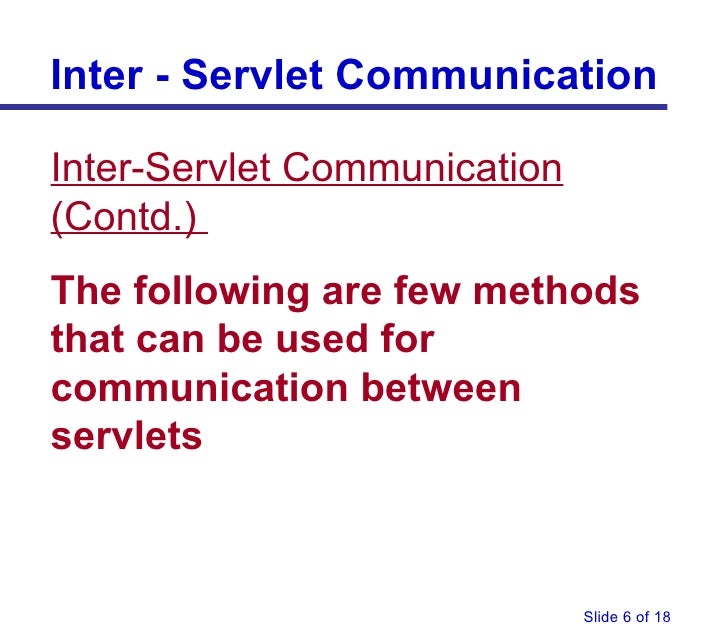 Inter - Servlet Communication

Inter-Servlet Communication (Contd.)

The following are few methods that can be used for communication between servlets

Slide 6 of 18